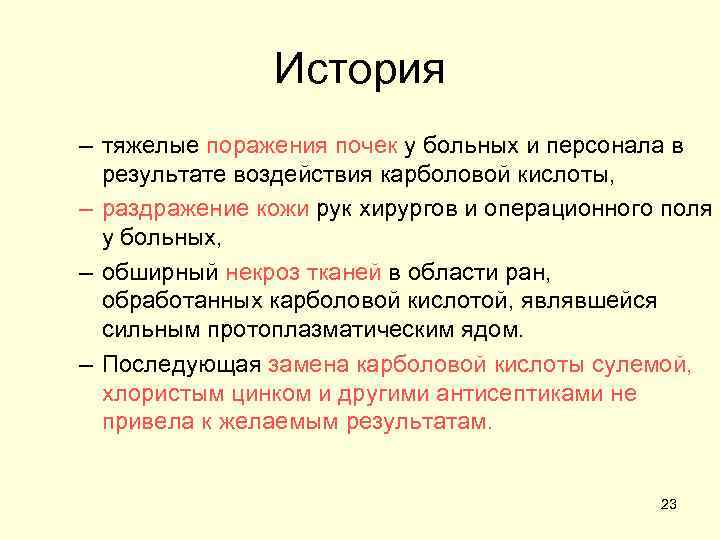 История

– тяжелые поражения почек у больных и персонала в результате воздействия карболовой кислоты,

– раздражение кожи рук хирургов и операционного поля у больных,

– обширный некроз тканей в области ран, обработанных карболовой кислотой, являвшейся сильным протоплазматическим ядом.

– Последующая замена карболовой кислоты сулемой, хлористым цинком и другими антисептиками не привела к желаемым результатам.

23